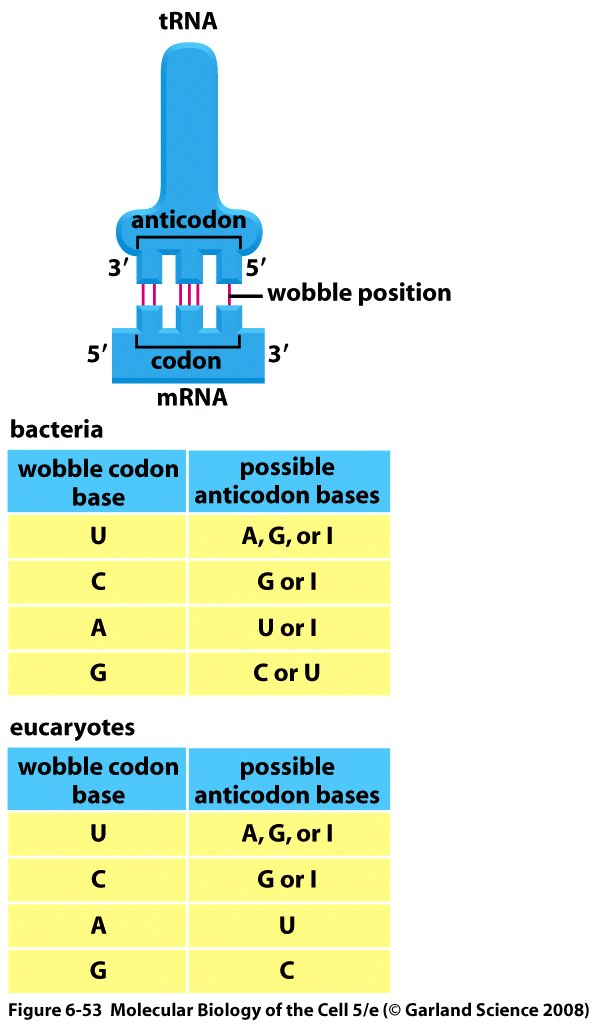 tRNA

anticodon

3′ 5′

wobble position

5′ codon 3′

mRNA

bacteria

| wobble codon base | possible anticodon bases |
|---|---|
| U | A, G, or I |
| C | G or I |
| A | U or I |
| G | C or U |

eucaryotes

| wobble codon base | possible anticodon bases |
|---|---|
| U | A, G, or I |
| C | G or I |
| A | U |
| G | C |

Figure 6-53 Molecular Biology of the Cell 5/e (© Garland Science 2008)